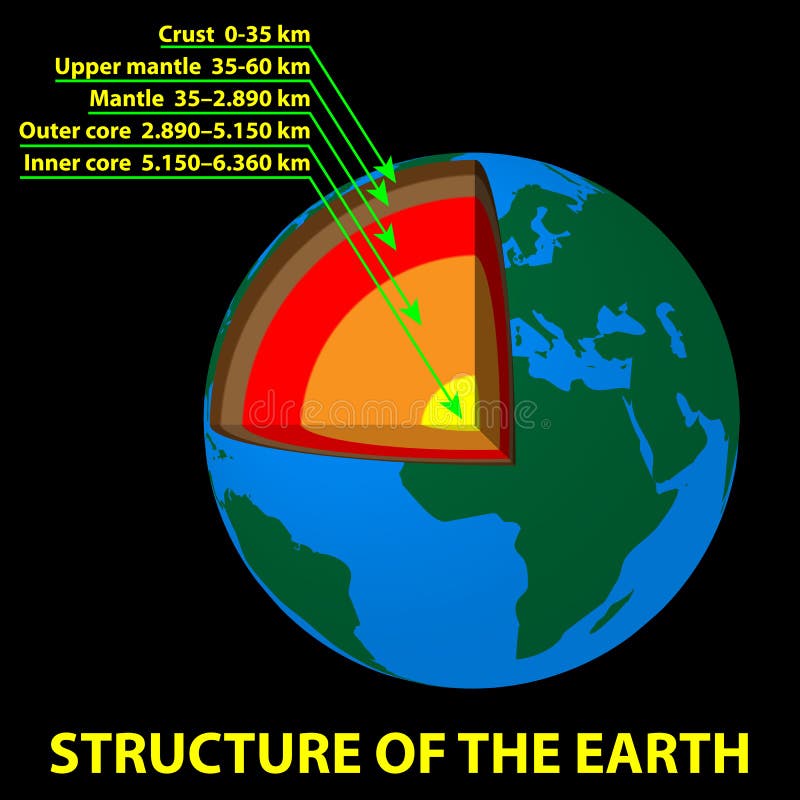 Crust 0-35 km
Upper mantle 35-60 km
Mantle 35–2.890 km
Outer core 2.890–5.150 km
Inner core 5.150–6.360 km

dreamstime

STRUCTURE OF THE EARTH